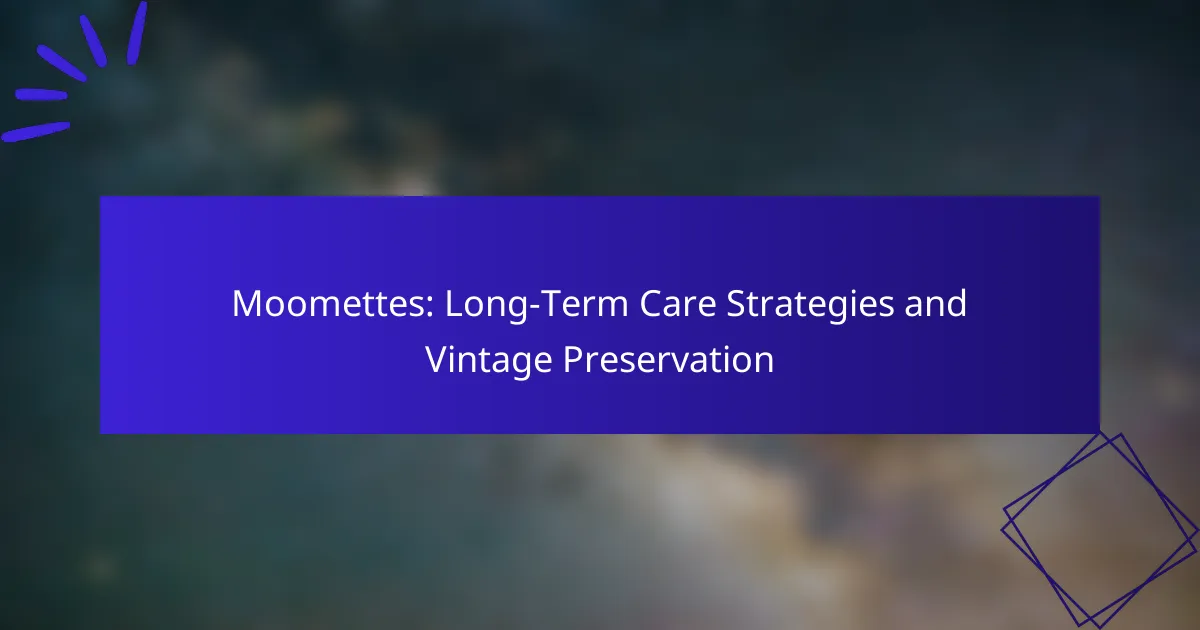 Moomettes: Long-Term Care Strategies and Vintage Preservation